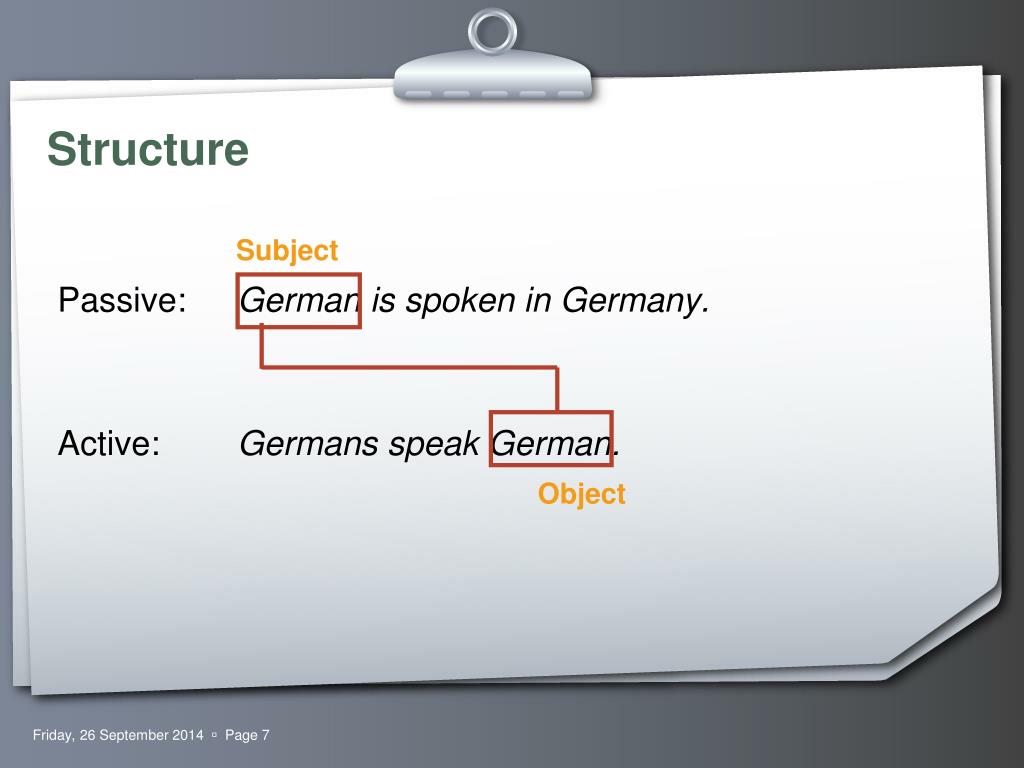 Structure

Subject

Passive: German is spoken in Germany.

Active: Germans speak German.

Object

Friday, 26 September 2014 ▫ Page 7